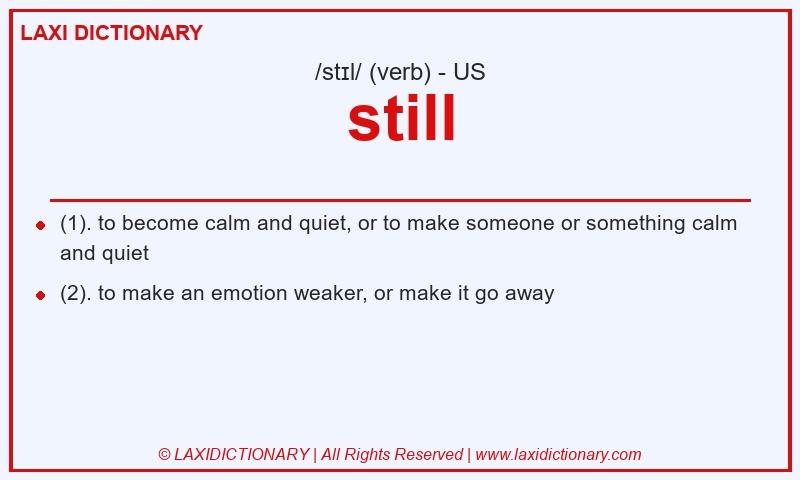 LAXI DICTIONARY

/stɪl/ (verb) - US

still

- (1). to become calm and quiet, or to make someone or something calm and quiet
- (2). to make an emotion weaker, or make it go away

© LAXIDICTIONARY | All Rights Reserved | www.laxidictionary.com